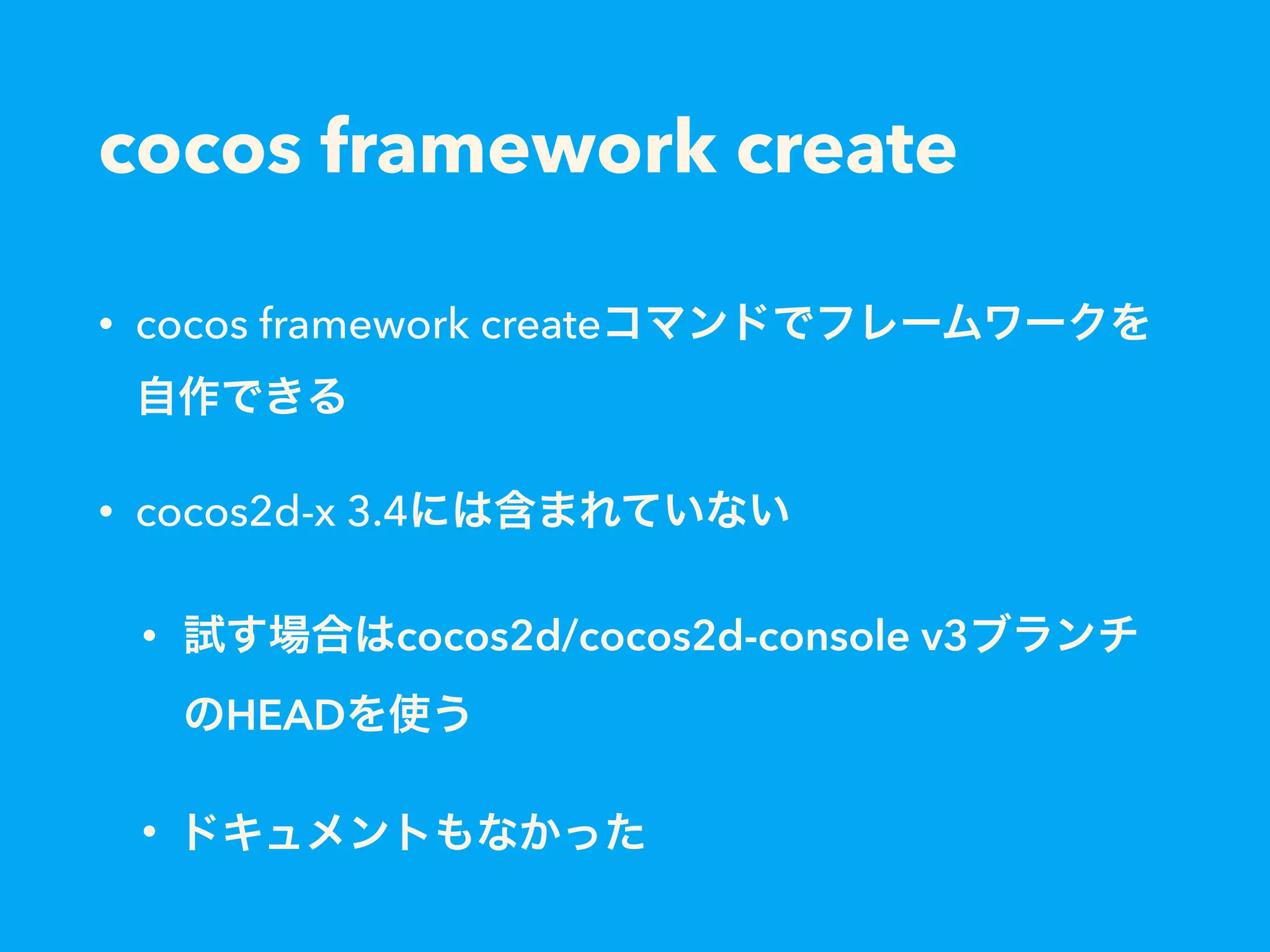 cocos framework create

• cocos framework createコマンドでフレームワークを自作できる

• cocos2d-x 3.4には含まれていない

• 試す場合はcocos2d/cocos2d-console v3ブランチのHEADを使う

• ドキュメントもなかった